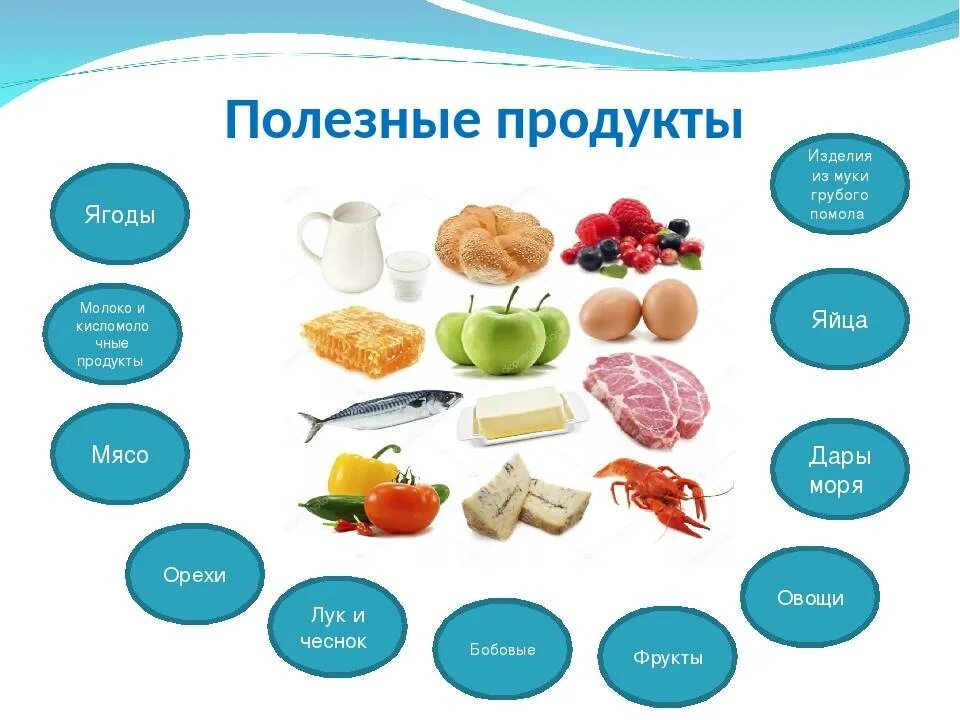 Полезные продукты

Ягоды

Молоко и кисломолочные продукты

Мясо

Орехи

Лук и чеснок

Бобовые

Фрукты

Овощи

Дары моря

Яйца

Изделия из муки грубого помола